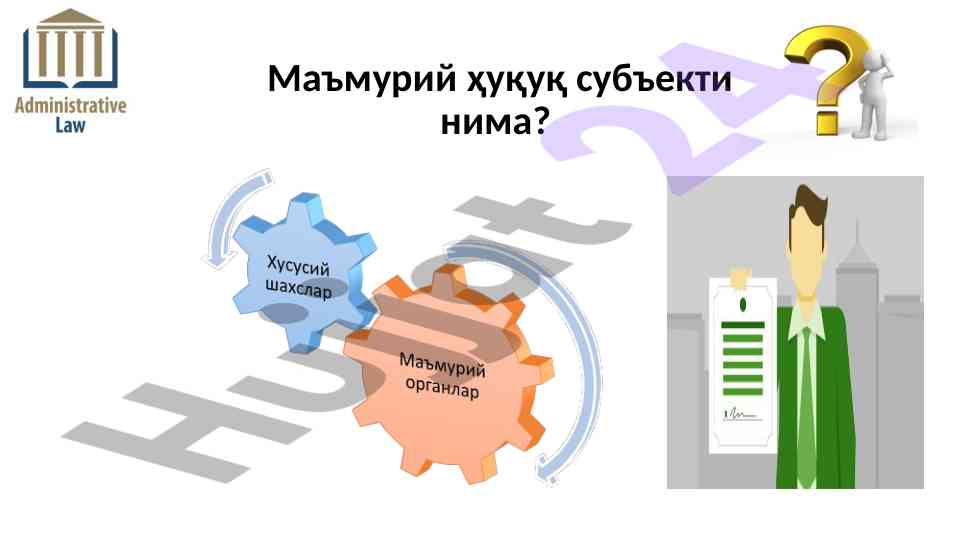 Administrative Law

Маъмурий ҳуқуқ субъекти нима?

Хусусий шахслар

Маъмурий органлар

Huquq 24